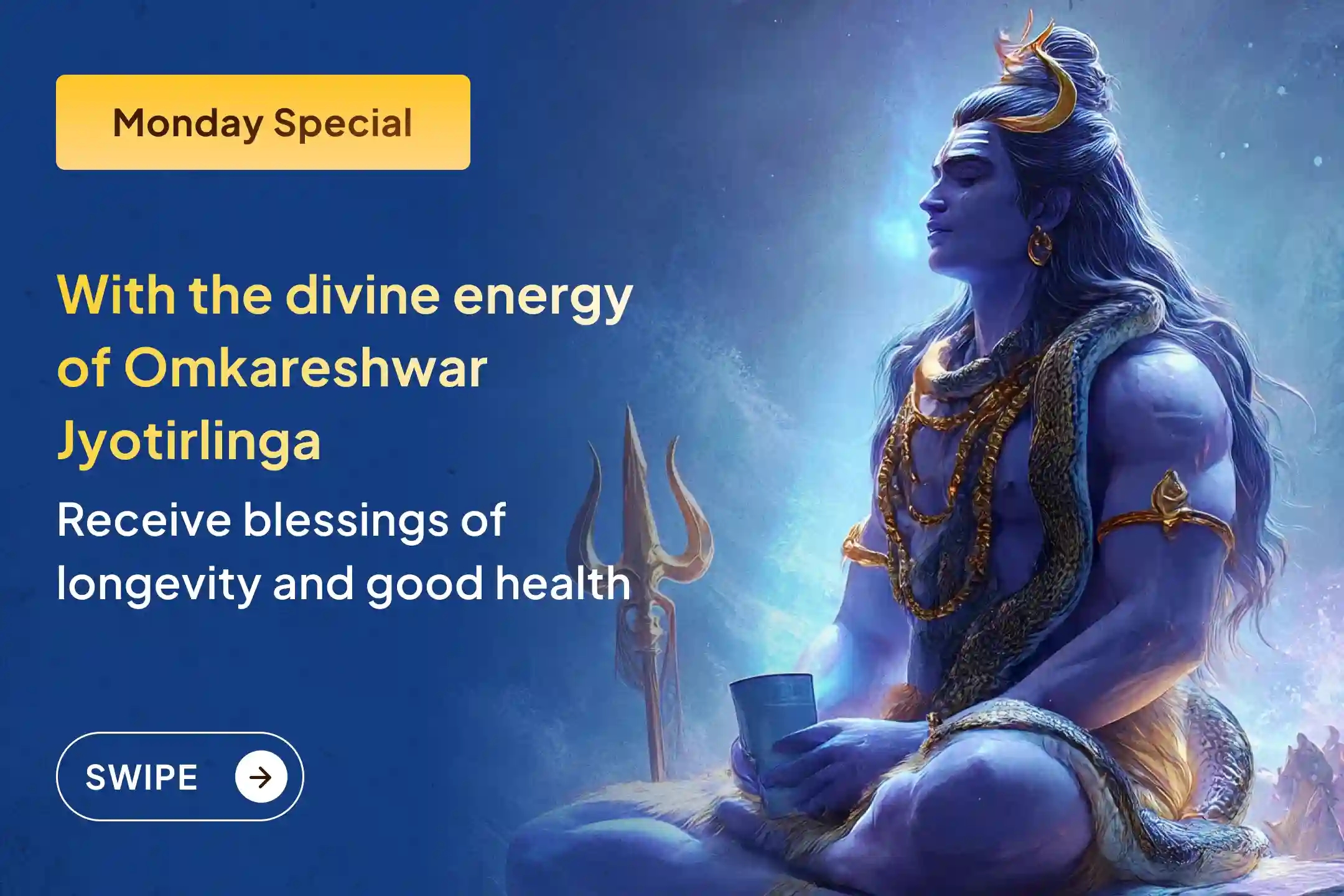 Monday Special

With the divine energy of Omkareshwar Jyotirlinga

Receive blessings of longevity and good health

SWIPE